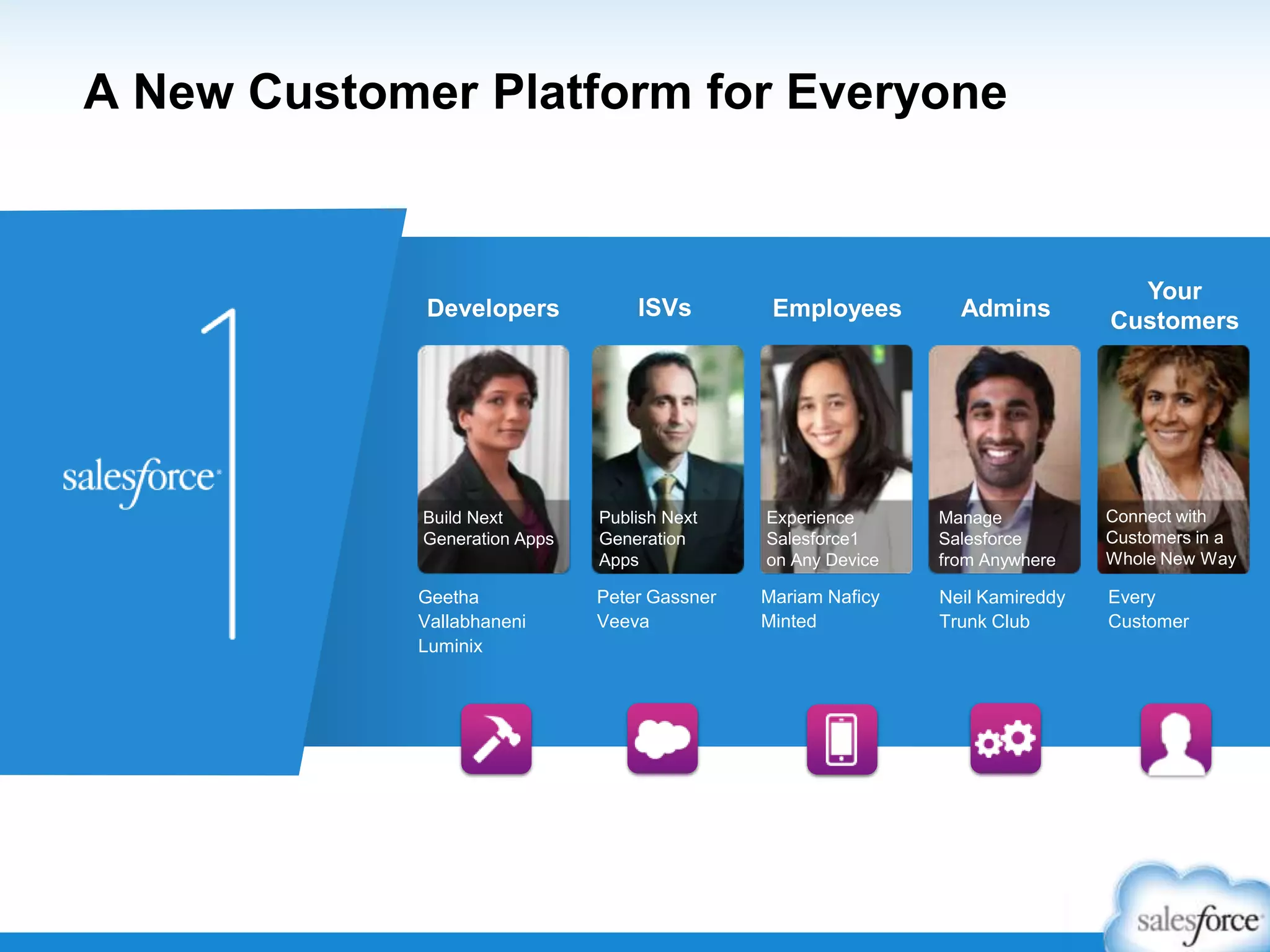 A New Customer Platform for Everyone

salesforce 1

Developers

Build Next Generation Apps

Geetha Vallabhaneni
Luminix

ISVs

Publish Next Generation Apps

Peter Gassner
Veeva

Employees

Experience Salesforce1 on Any Device

Mariam Naficy
Minted

Admins

Manage Salesforce from Anywhere

Neil Kamireddy
Trunk Club

Your Customers

Connect with Customers in a Whole New Way

Every Customer

salesforce